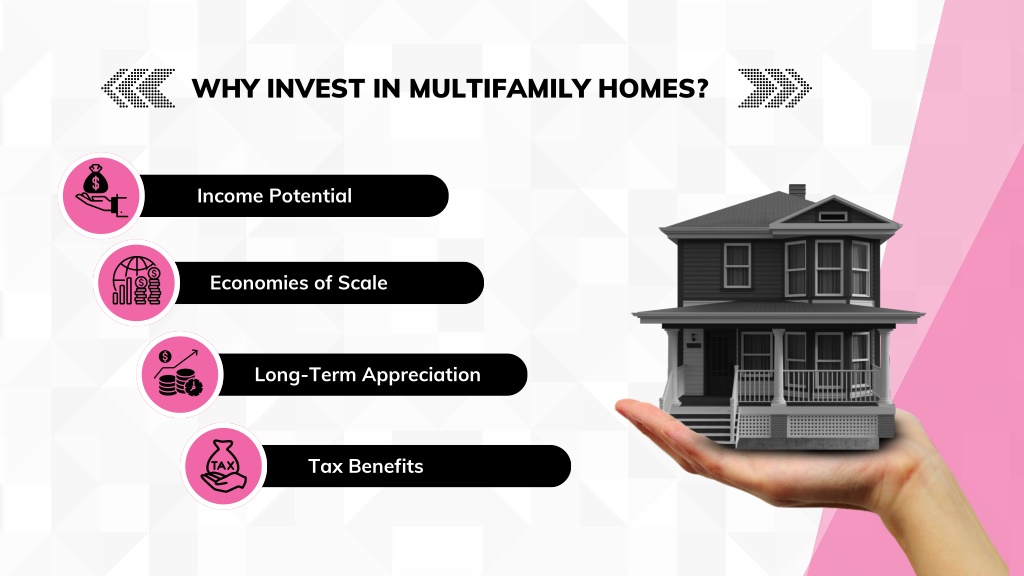 WHY INVEST IN MULTIFAMILY HOMES?

Income Potential

Economies of Scale

Long-Term Appreciation

TAX

Tax Benefits